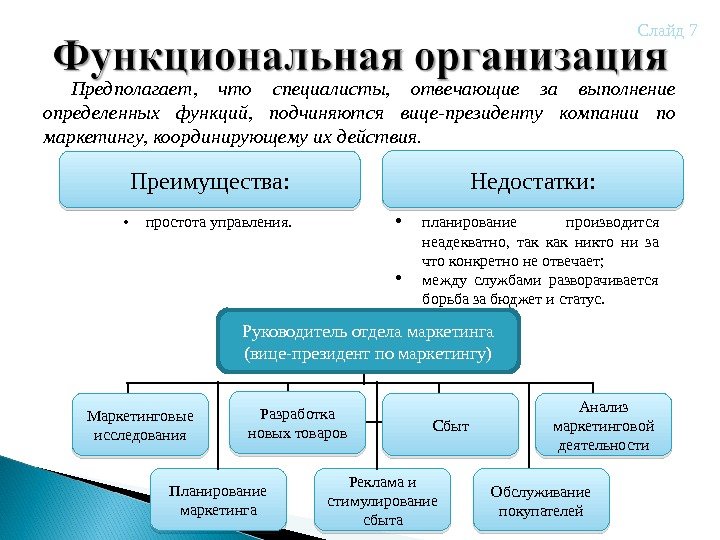 Слайд 7

Функциональная организация

Предполагает, что специалисты, отвечающие за выполнение определенных функций, подчиняются вице-президенту компании по маркетингу, координирующему их действия.

Преимущества:

• простота управления.

Недостатки:

• планирование производится неадекватно, так как никто ни за что конкретно не отвечает;
• между службами разворачивается борьба за бюджет и статус.

Руководитель отдела маркетинга (вице-президент по маркетингу)

Маркетинговые исследования

Разработка новых товаров

Сбыт

Анализ маркетинговой деятельности

Планирование маркетинга

Реклама и стимулирование сбыта

Обслуживание покупателей